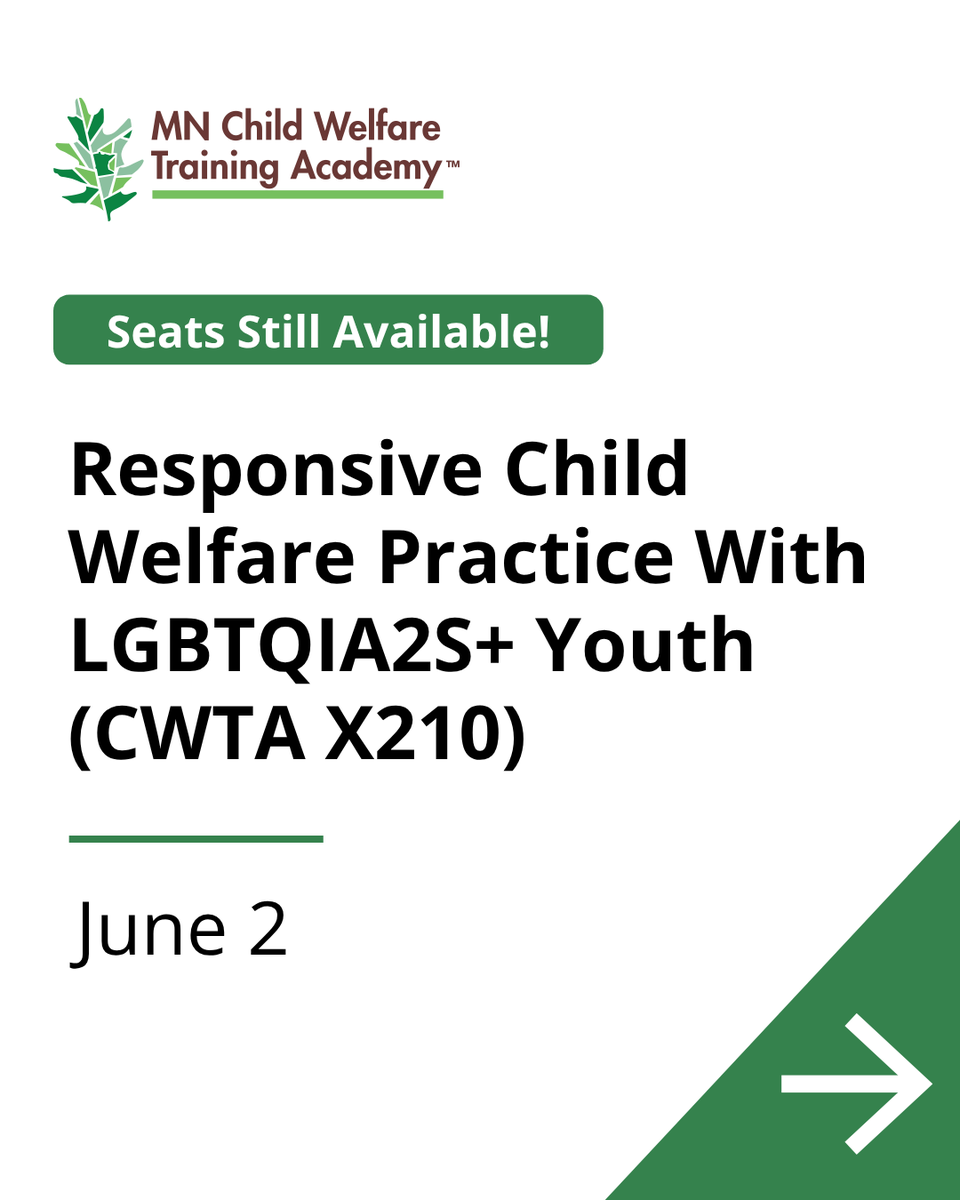 MN Child Welfare Training Academy™

Seats Still Available!

Responsive Child Welfare Practice With LGBTQIA2S+ Youth (CWTA X210)

June 2